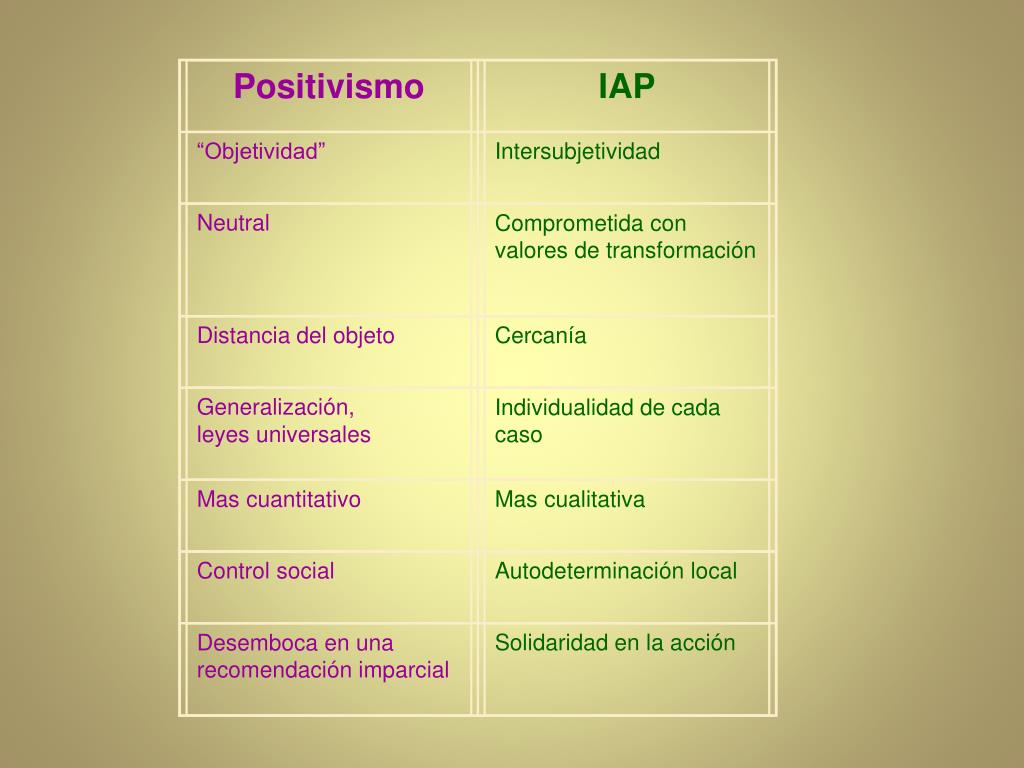 | Positivismo | IAP |
|---|---|
| “Objetividad” | Intersubjetividad |
| Neutral | Comprometida con valores de transformación |
| Distancia del objeto | Cercanía |
| Generalización, leyes universales | Individualidad de cada caso |
| Mas cuantitativo | Mas cualitativa |
| Control social | Autodeterminación local |
| Desemboca en una recomendación imparcial | Solidaridad en la acción |